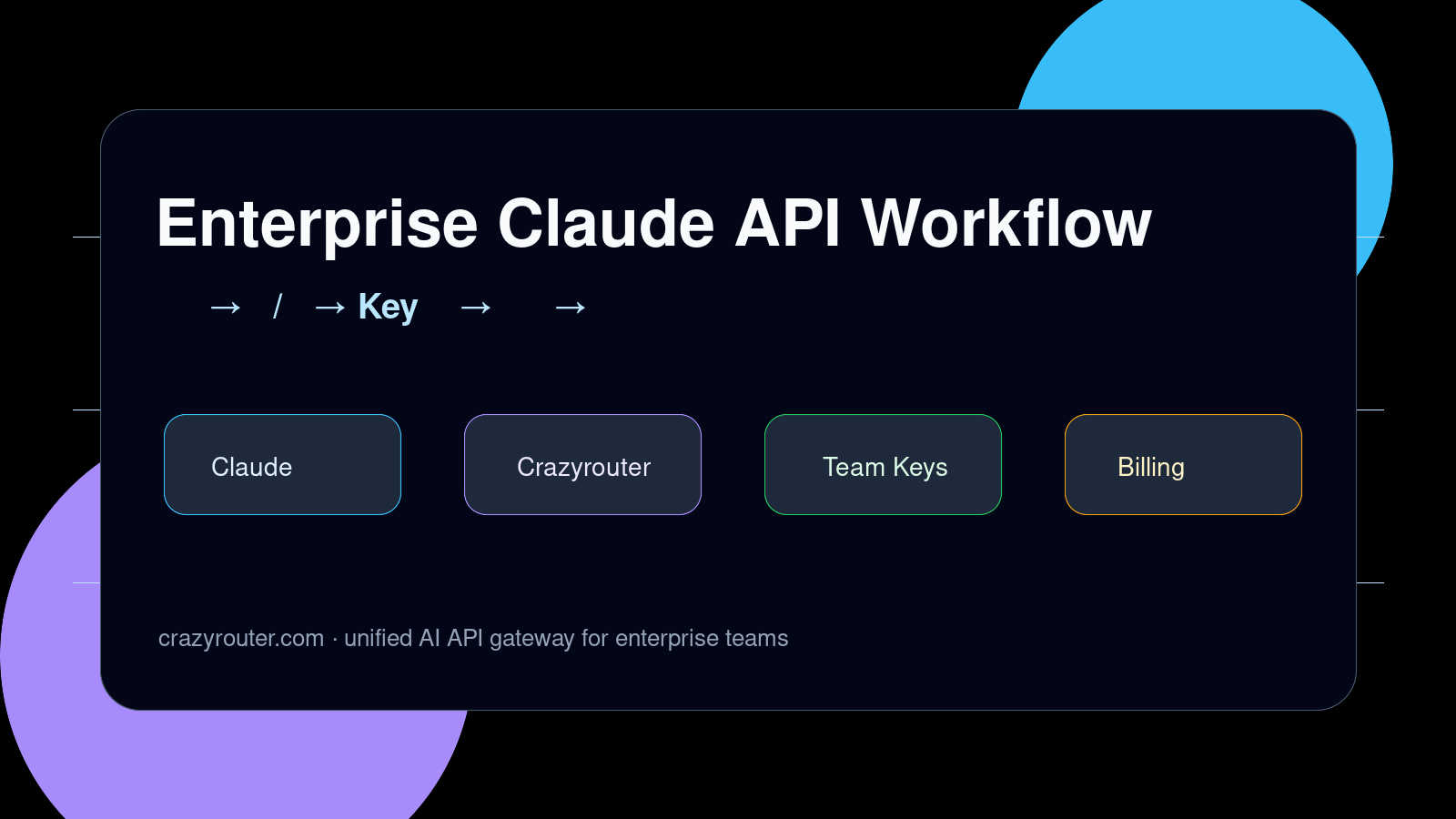 Enterprise Claude API Workflow

→ / → Key → →

Claude

Crazyrouter

Team Keys

Billing

crazyrouter.com · unified AI API gateway for enterprise teams